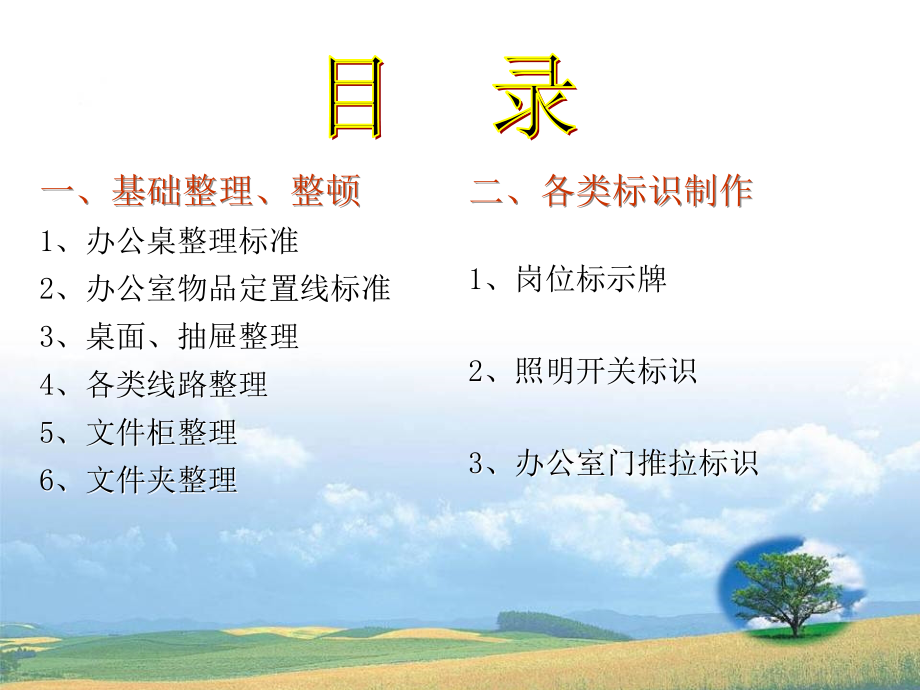 目 录

一、基础整理、整顿

1、办公桌整理标准

2、办公室物品定置线标准

3、桌面、抽屉整理

4、各类线路整理

5、文件柜整理

6、文件夹整理

二、各类标识制作

1、岗位标示牌

2、照明开关标识

3、办公室门推拉标识